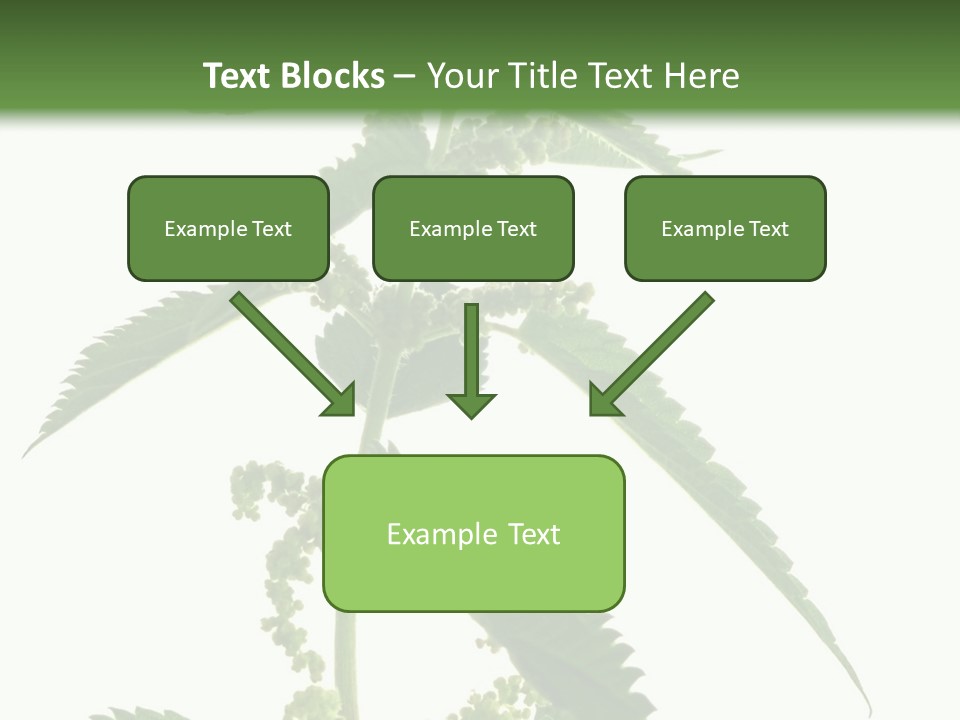 Text Blocks – Your Title Text Here

Example Text

Example Text

Example Text

Example Text